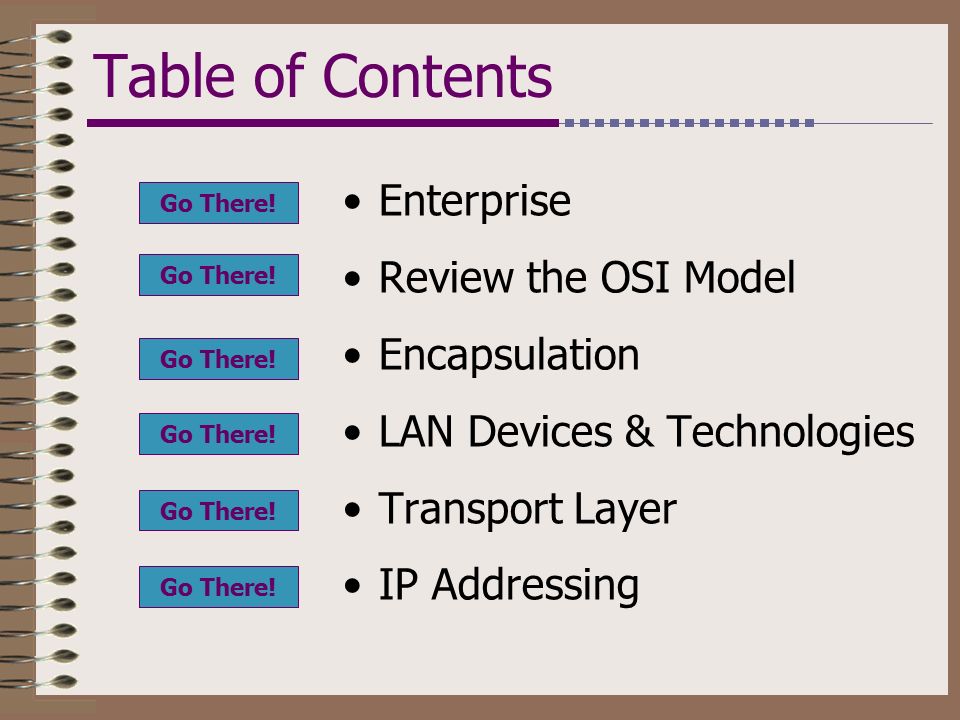 Table of Contents

Go There!
• Enterprise

Go There!
• Review the OSI Model

Go There!
• Encapsulation

Go There!
• LAN Devices & Technologies

Go There!
• Transport Layer

Go There!
• IP Addressing